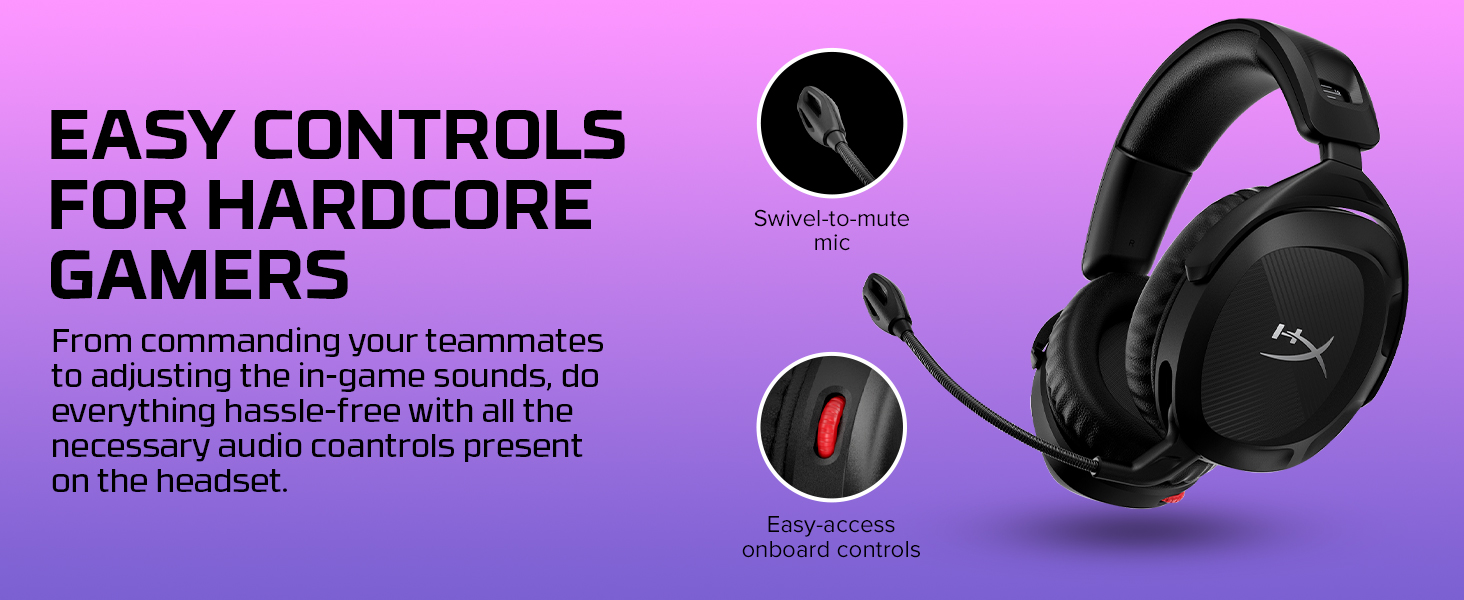 EASY CONTROLS FOR HARDCORE GAMERS

From commanding your teammates to adjusting the in-game sounds, do everything hassle-free with all the necessary audio coantrols present on the headset.

Swivel-to-mute mic

Easy-access onboard controls